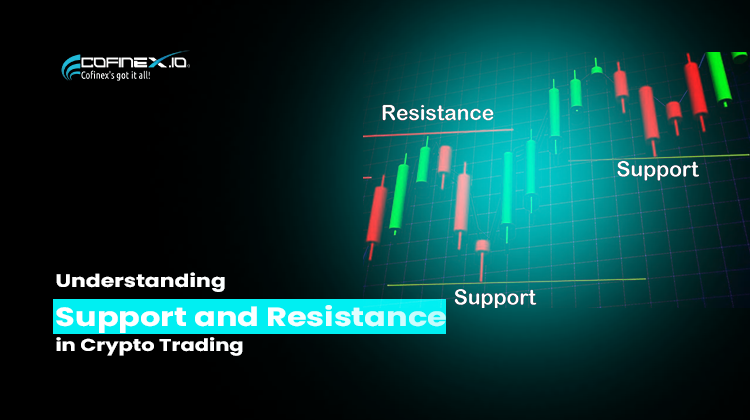 COFINEX.IO
Cofinex's got it all!

Resistance

Support

Support

Understanding

Support and Resistance

in Crypto Trading